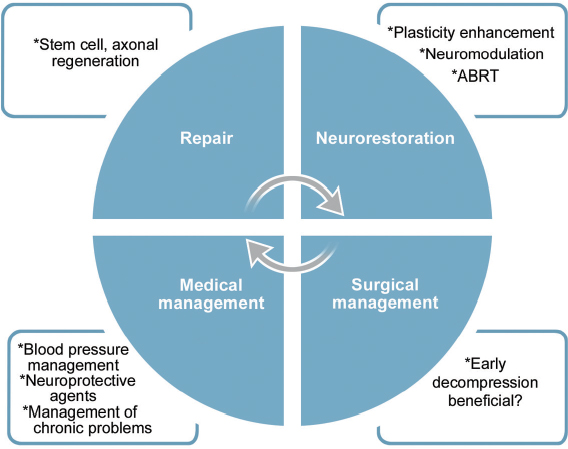 *Stem cell, axonal regeneration

*Plasticity enhancement
*Neuromodulation
*ABRT

Repair

Neurorestoration

Medical management

Surgical management

*Blood pressure management
*Neuroprotective agents
*Management of chronic problems

*Early decompression beneficial?